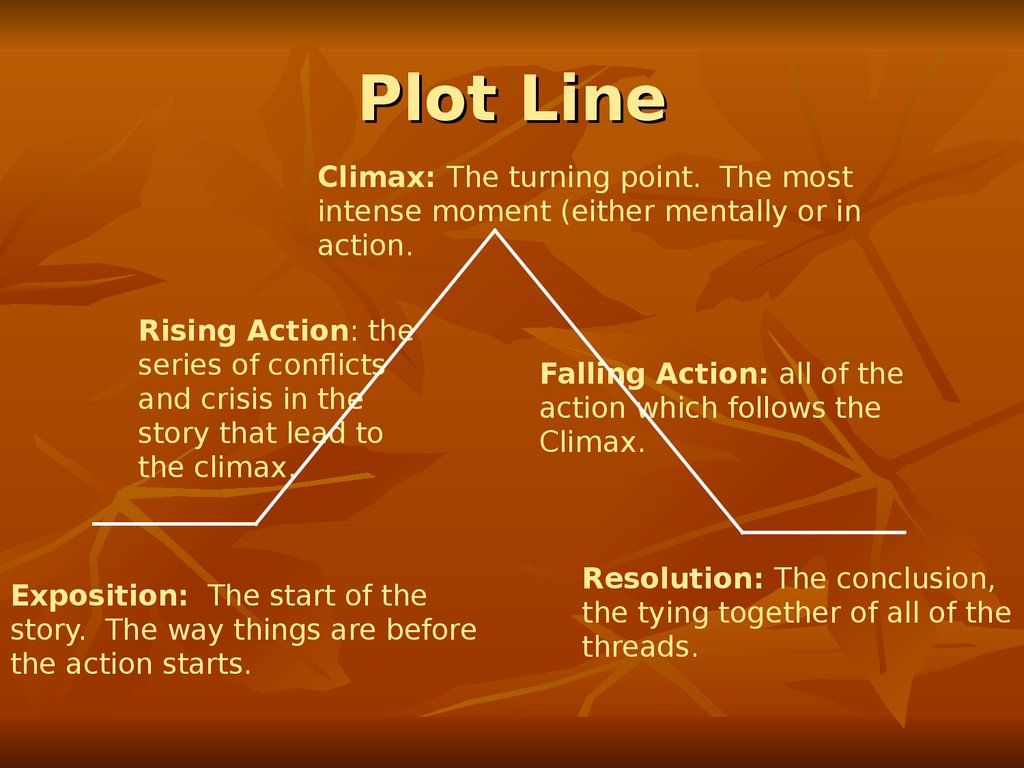 Plot Line

Climax: The turning point. The most intense moment (either mentally or in action.

Rising Action: the series of conflicts and crisis in the story that lead to the climax.

Falling Action: all of the action which follows the Climax.

Exposition: The start of the story. The way things are before the action starts.

Resolution: The conclusion, the tying together of all of the threads.